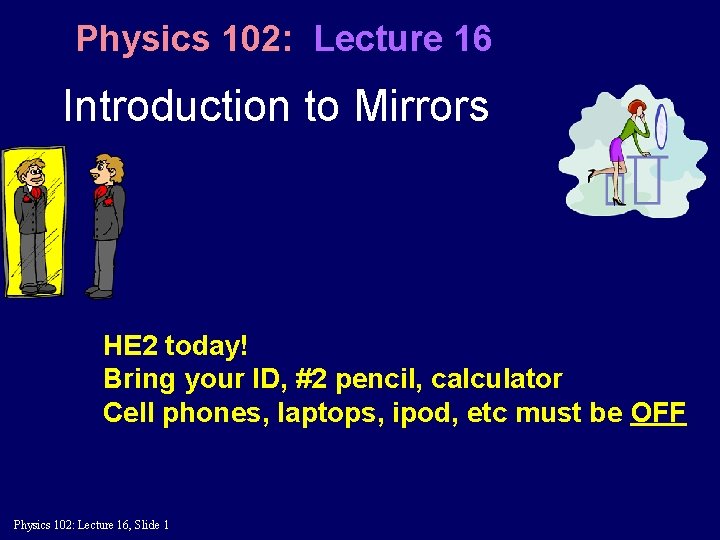 Physics 102: Lecture 16

Introduction to Mirrors

HE2 today!
Bring your ID, #2 pencil, calculator
Cell phones, laptops, ipod, etc must be OFF

Physics 102: Lecture 16, Slide 1